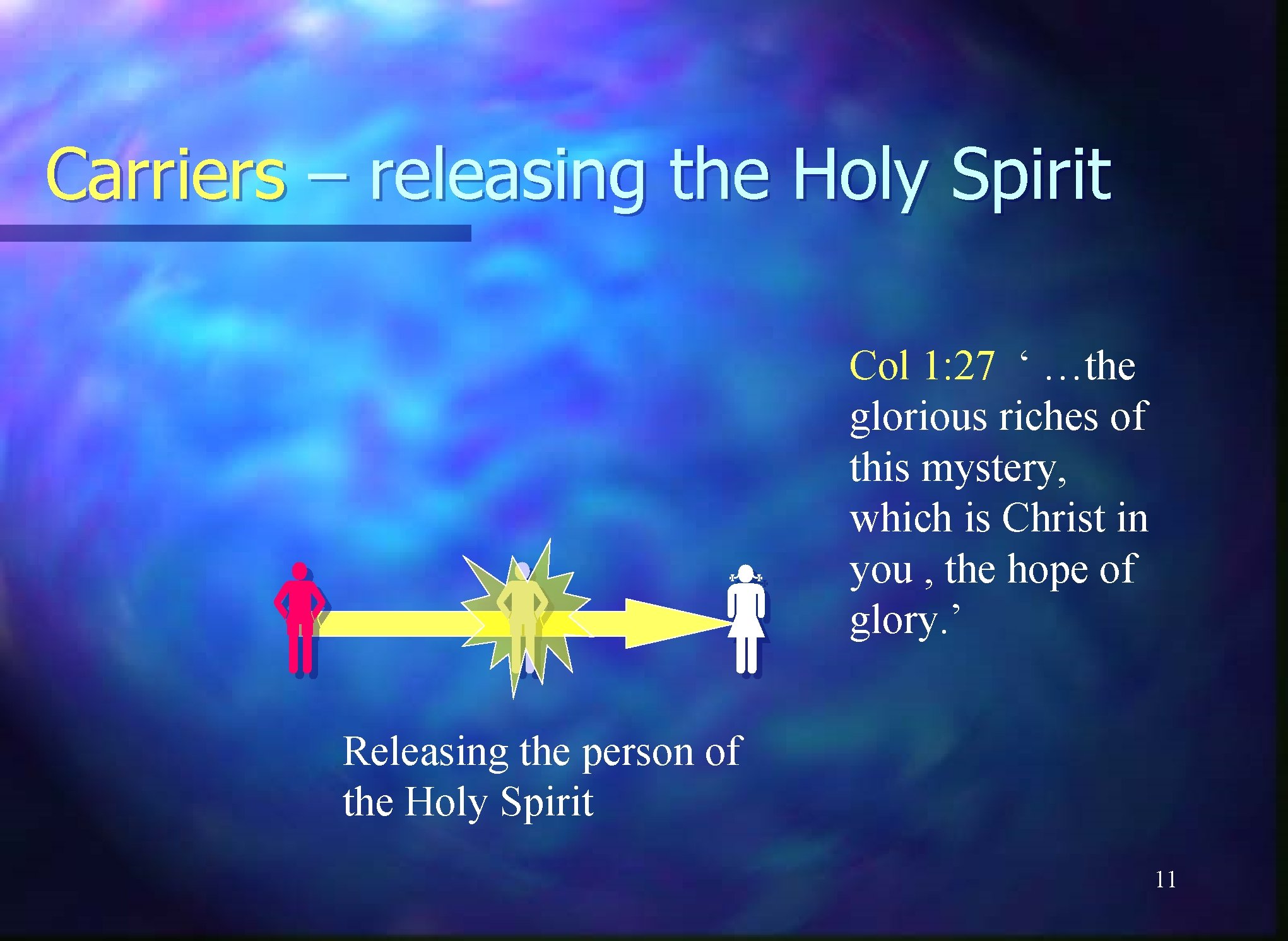 Carriers – releasing the Holy Spirit

Col 1:27 ‘ …the glorious riches of this mystery, which is Christ in you , the hope of glory.’

Releasing the person of the Holy Spirit

11